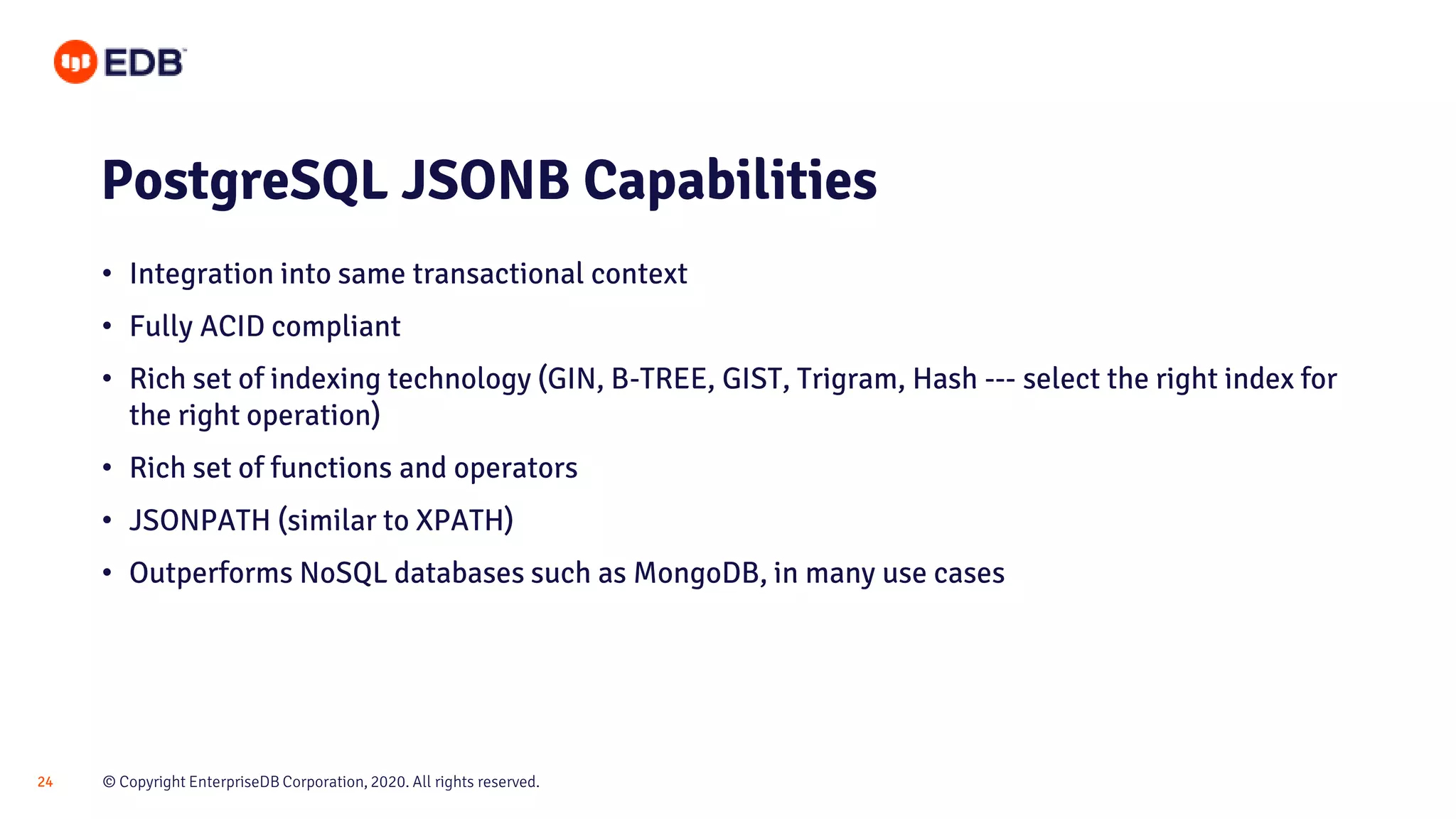 EDB

PostgreSQL JSONB Capabilities

• Integration into same transactional context
• Fully ACID compliant
• Rich set of indexing technology (GIN, B-TREE, GIST, Trigram, Hash --- select the right index for the right operation)
• Rich set of functions and operators
• JSONPATH (similar to XPATH)
• Outperforms NoSQL databases such as MongoDB, in many use cases

24 © Copyright EnterpriseDB Corporation, 2020. All rights reserved.